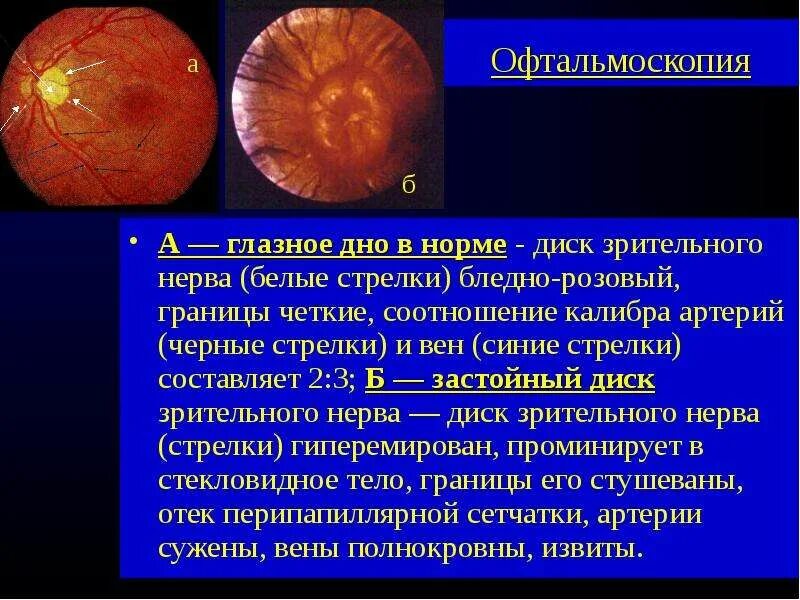 а

б

Офтальмоскопия

• А — глазное дно в норме - диск зрительного нерва (белые стрелки) бледно-розовый, границы четкие, соотношение калибра артерий (черные стрелки) и вен (синие стрелки) составляет 2:3; Б — застойный диск зрительного нерва — диск зрительного нерва (стрелки) гиперемирован, проминирует в стекловидное тело, границы его стушеваны, отек перипапиллярной сетчатки, артерии сужены, вены полнокровны, извиты.